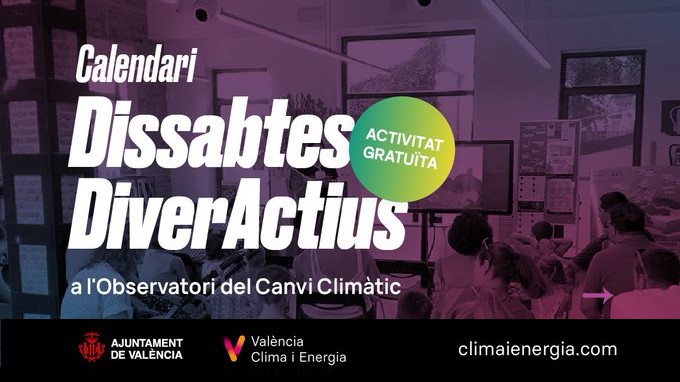 Calendari
Dissabtes DiverActius

ACTIVITAT GRATUÏTA

a l'Observatori del Canvi Climàtic

AJUNTAMENT DE VALÈNCIA

València Clima i Energia

climaienergia.com